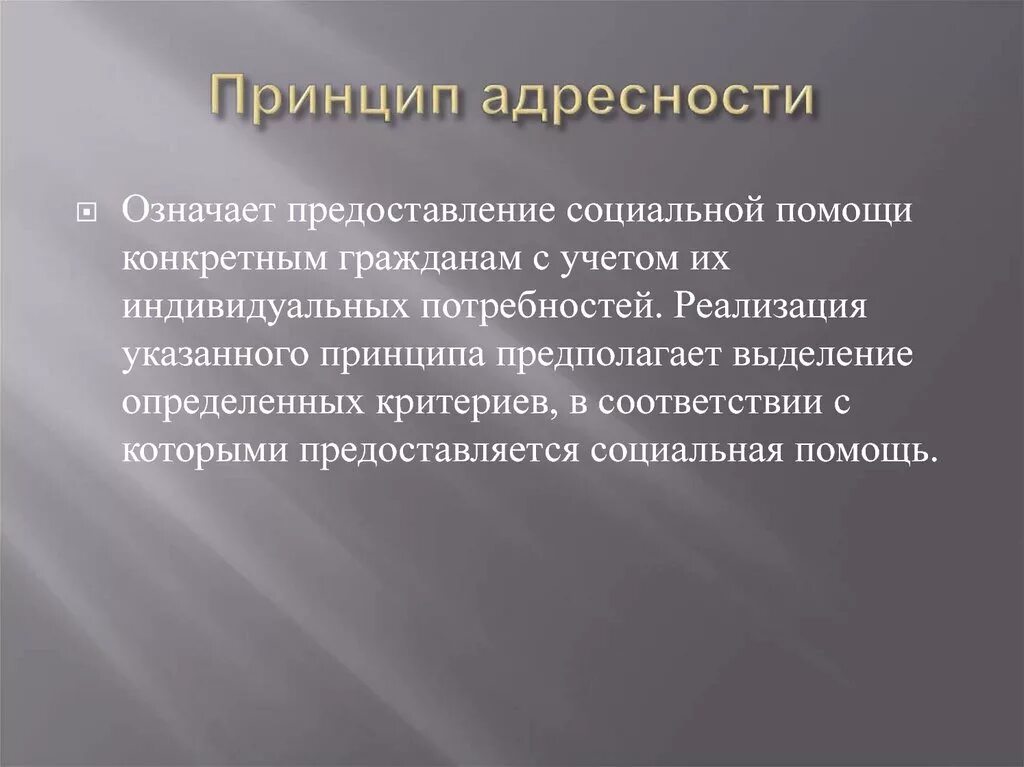 Принцип адресности

Означает предоставление социальной помощи конкретным гражданам с учетом их индивидуальных потребностей. Реализация указанного принципа предполагает выделение определенных критериев, в соответствии с которыми предоставляется социальная помощь.